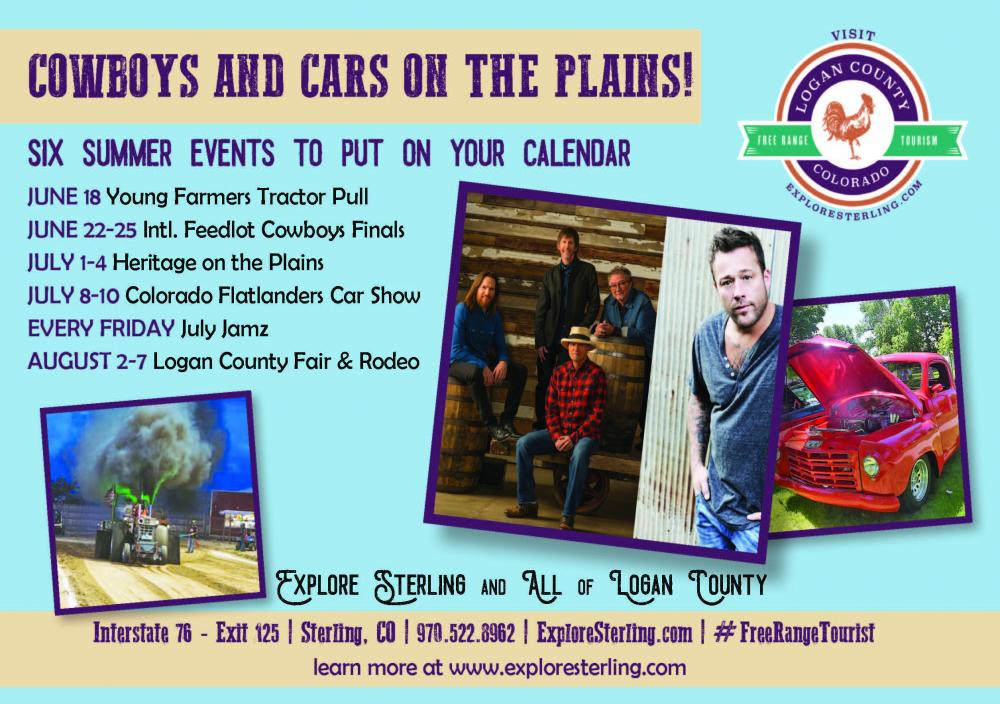 COWBOYS AND CARS ON THE PLAINS!

VISIT
LOGAN COUNTY
FREE RANGE TOURISM
COLORADO
EXPLORESTERLING.COM

SIX SUMMER EVENTS TO PUT ON YOUR CALENDAR

JUNE 18 Young Farmers Tractor Pull
JUNE 22-25 Intl. Feedlot Cowboys Finals
JULY 1-4 Heritage on the Plains
JULY 8-10 Colorado Flatlanders Car Show
EVERY FRIDAY July Jamz
AUGUST 2-7 Logan County Fair & Rodeo

EXPLORE STERLING AND ALL OF LOGAN COUNTY

Interstate 76 - Exit 125 | Sterling, CO | 970.522.8962 | ExploreSterling.com | #FreeRangeTourist
learn more at www.exploresterling.com